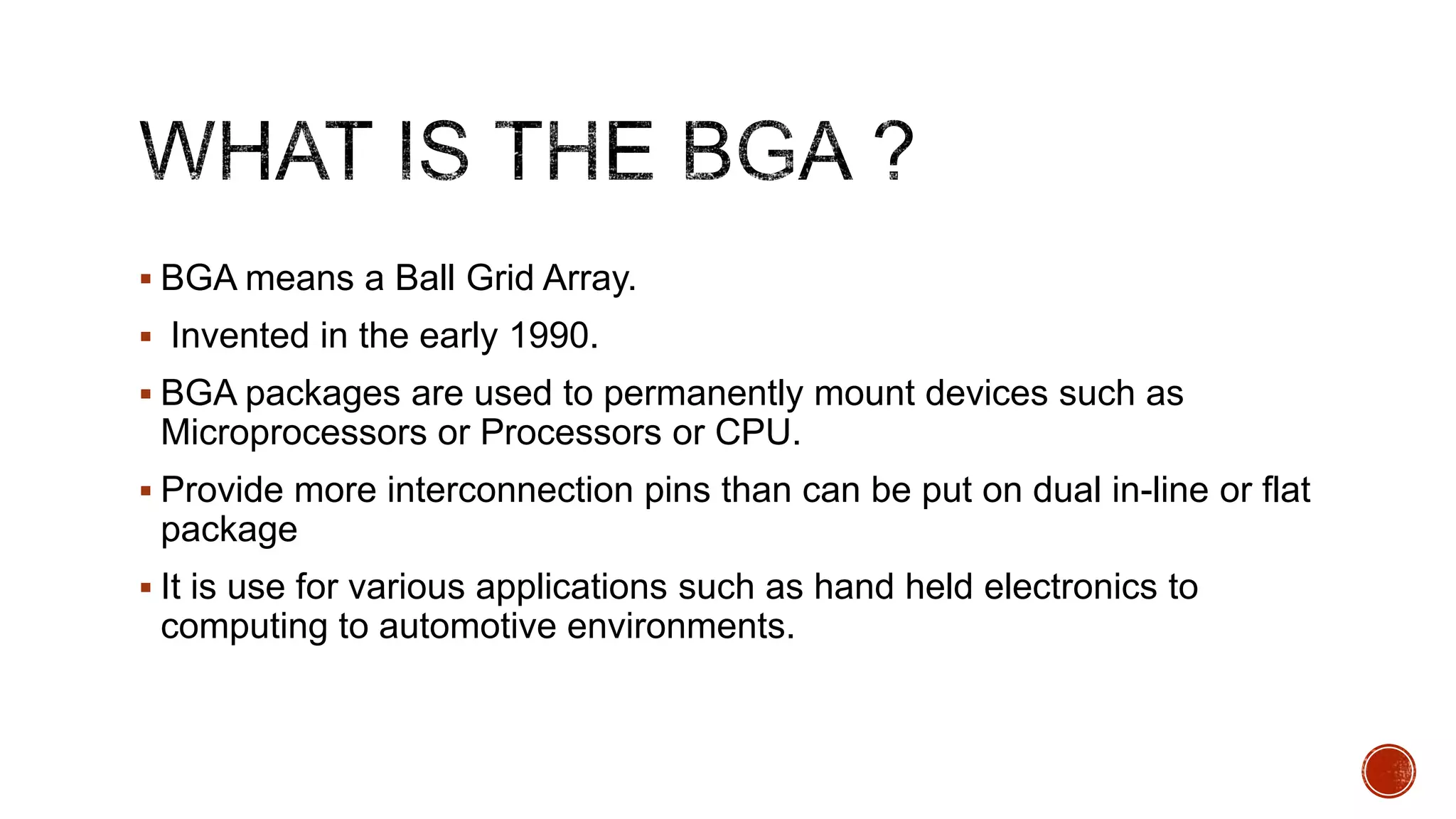 WHAT IS THE BGA ?

▪ BGA means a Ball Grid Array.

▪ Invented in the early 1990.

▪ BGA packages are used to permanently mount devices such as Microprocessors or Processors or CPU.

▪ Provide more interconnection pins than can be put on dual in-line or flat package

▪ It is use for various applications such as hand held electronics to computing to automotive environments.